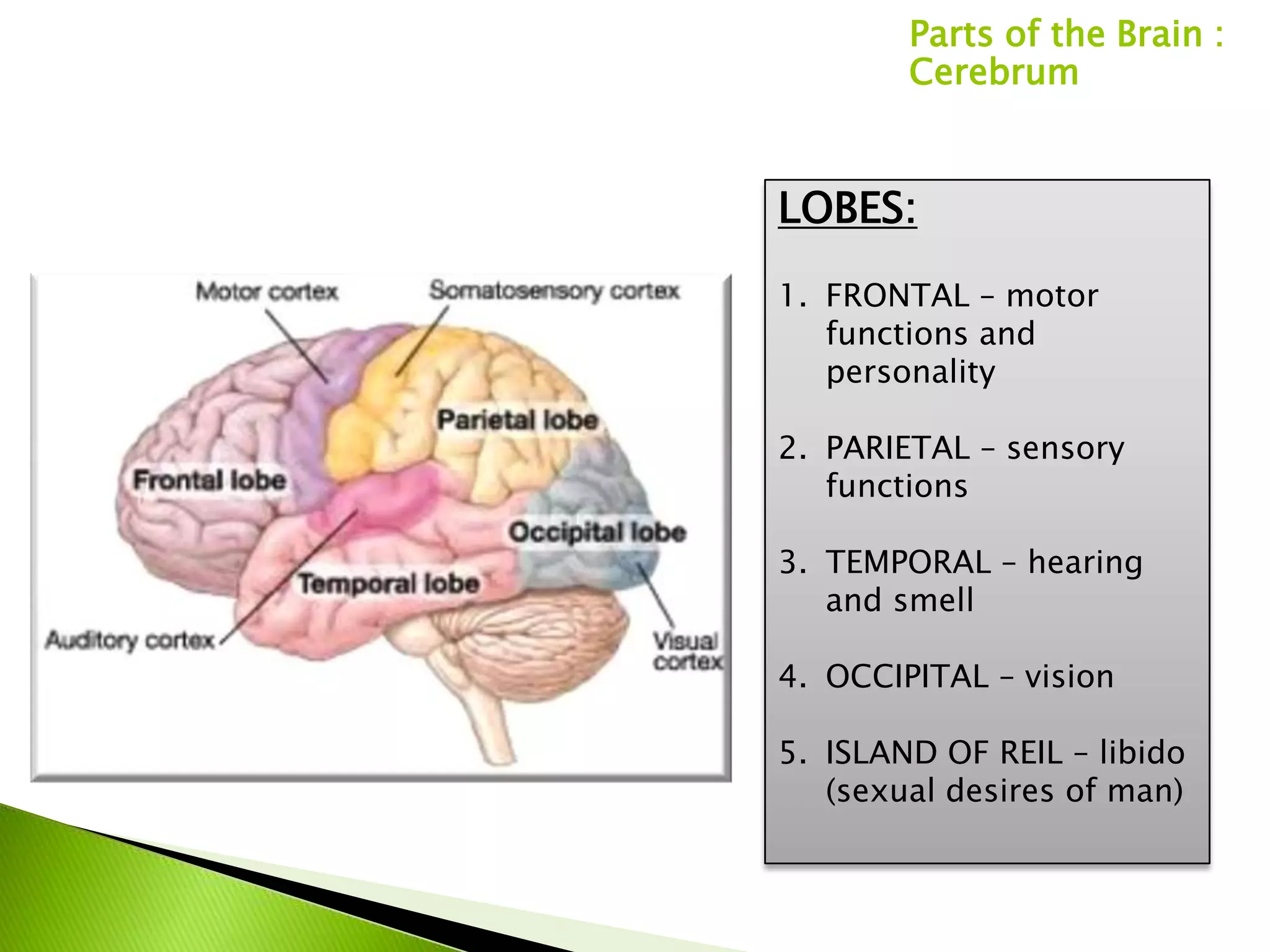 Parts of the Brain : Cerebrum

Motor cortex
Somatosensory cortex
Parietal lobe
Frontal lobe
Occipital lobe
Temporal lobe
Auditory cortex
Visual cortex

LOBES:

1. FRONTAL – motor functions and personality

2. PARIETAL – sensory functions

3. TEMPORAL – hearing and smell

4. OCCIPITAL – vision

5. ISLAND OF REIL – libido (sexual desires of man)